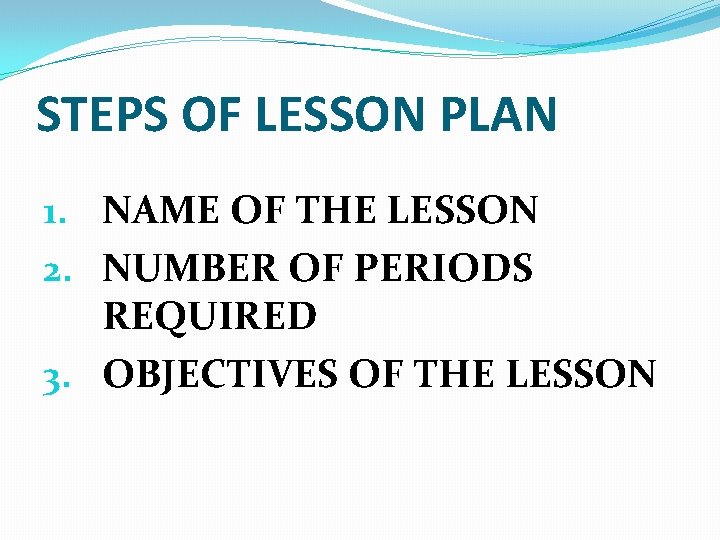 STEPS OF LESSON PLAN

1. NAME OF THE LESSON
2. NUMBER OF PERIODS REQUIRED
3. OBJECTIVES OF THE LESSON